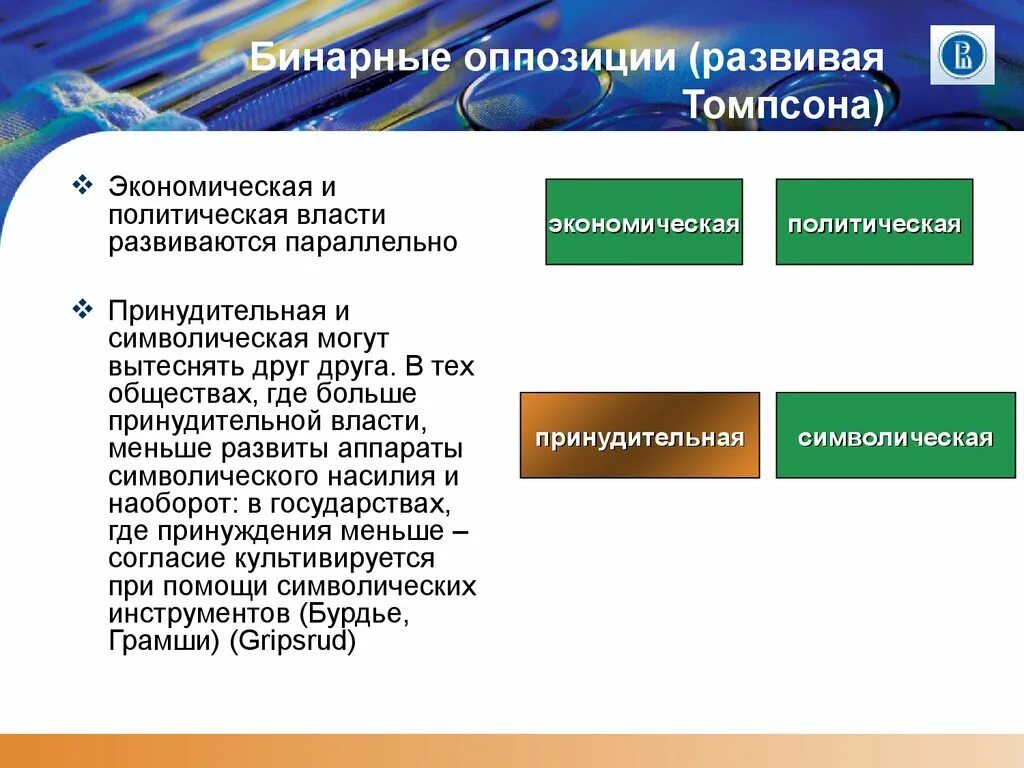 Бинарные оппозиции (развивая Томпсона)

❖ Экономическая и политическая власти развиваются параллельно

❖ Принудительная и символическая могут вытеснять друг друга. В тех обществах, где больше принудительной власти, меньше развиты аппараты символического насилия и наоборот: в государствах, где принуждения меньше – согласие культивируется при помощи символических инструментов (Бурдье, Грамши) (Gripsrud)

экономическая

политическая

принудительная

символическая